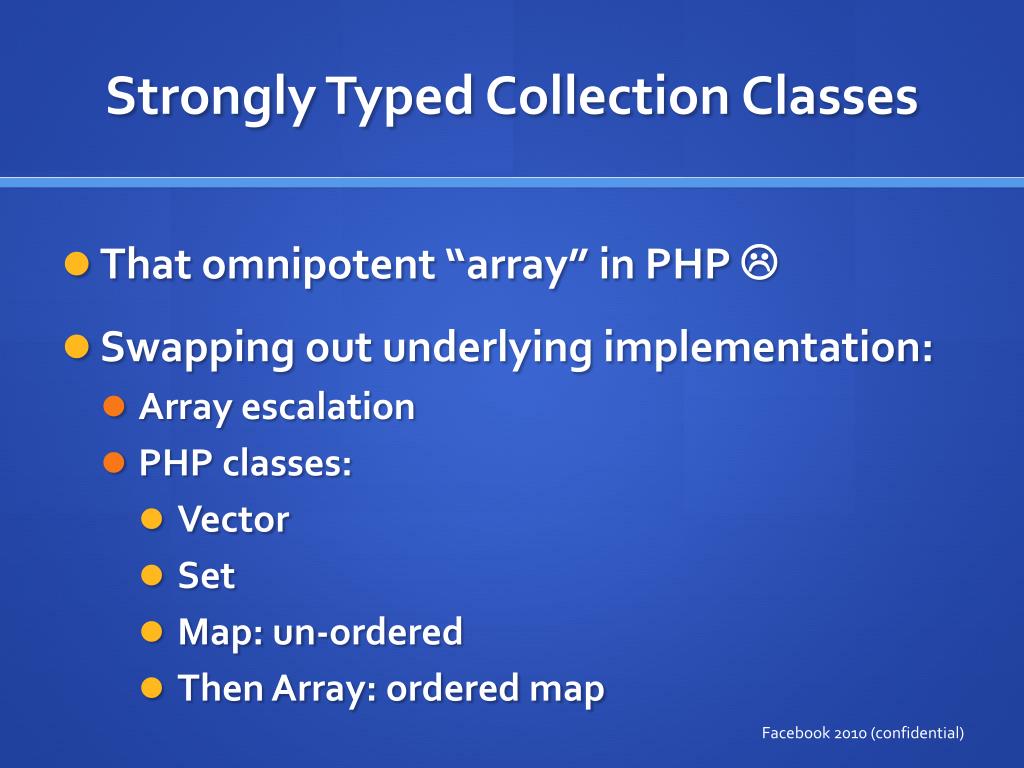 Strongly Typed Collection Classes

That omnipotent “array” in PHP ☹

Swapping out underlying implementation:

Array escalation

PHP classes:

Vector

Set

Map: un-ordered

Then Array: ordered map

Facebook 2010 (confidential)